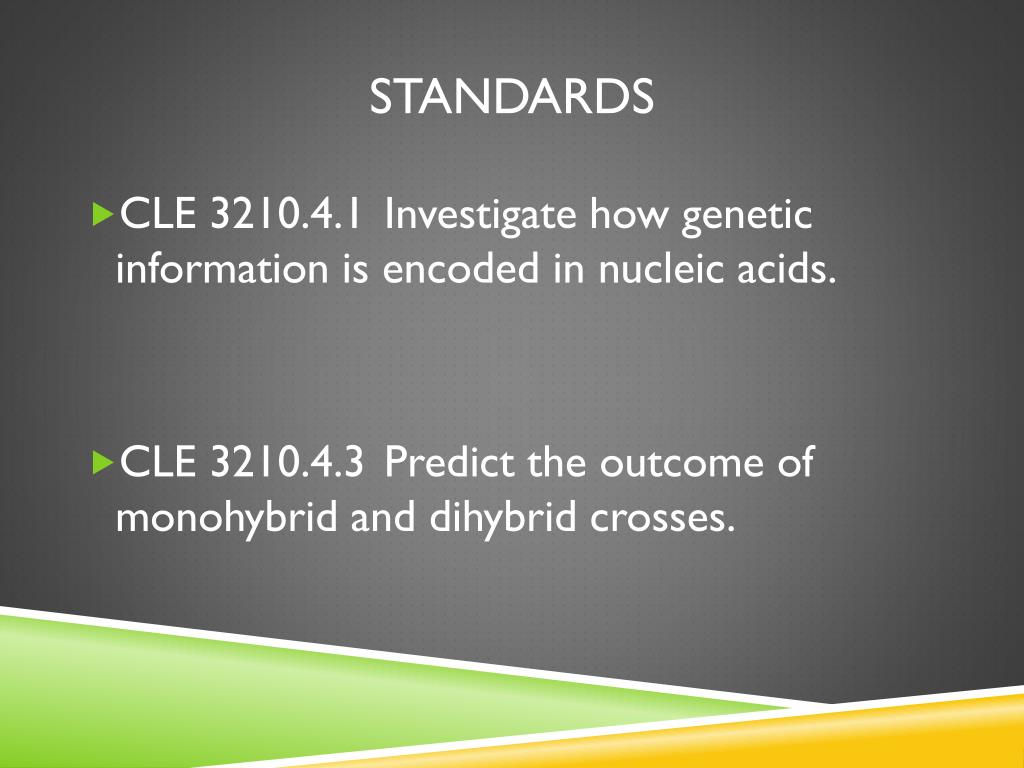 STANDARDS

CLE 3210.4.1 Investigate how genetic information is encoded in nucleic acids.

CLE 3210.4.3 Predict the outcome of monohybrid and dihybrid crosses.